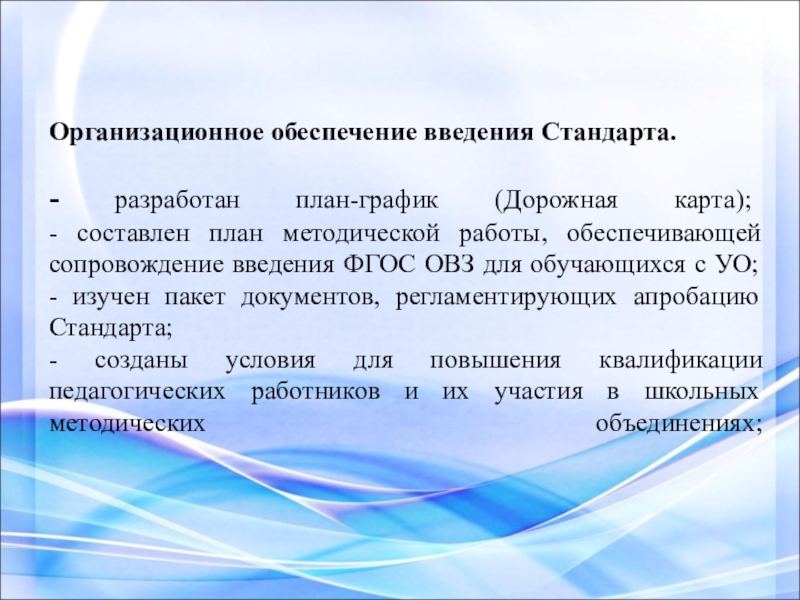 Организационное обеспечение введения Стандарта.

- разработан план-график (Дорожная карта);
- составлен план методической работы, обеспечивающей сопровождение введения ФГОС ОВЗ для обучающихся с УО;
- изучен пакет документов, регламентирующих апробацию Стандарта;
- созданы условия для повышения квалификации педагогических работников и их участия в школьных методических объединениях;